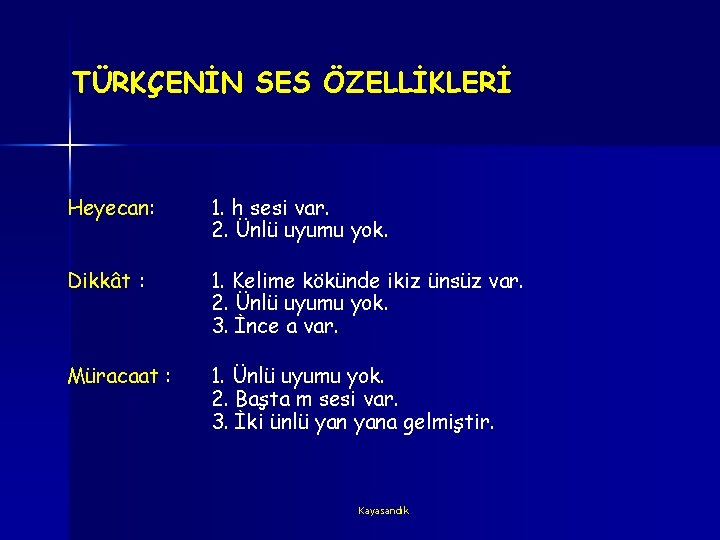 TÜRKÇENİN SES ÖZELLİKLERİ

Heyecan: 1. h sesi var.
2. Ünlü uyumu yok.

Dikkât : 1. Kelime kökünde ikiz ünsüz var.
2. Ünlü uyumu yok.
3. İnce a var.

Müracaat : 1. Ünlü uyumu yok.
2. Başta m sesi var.
3. İki ünlü yan yana gelmiştir.

Kayasandık